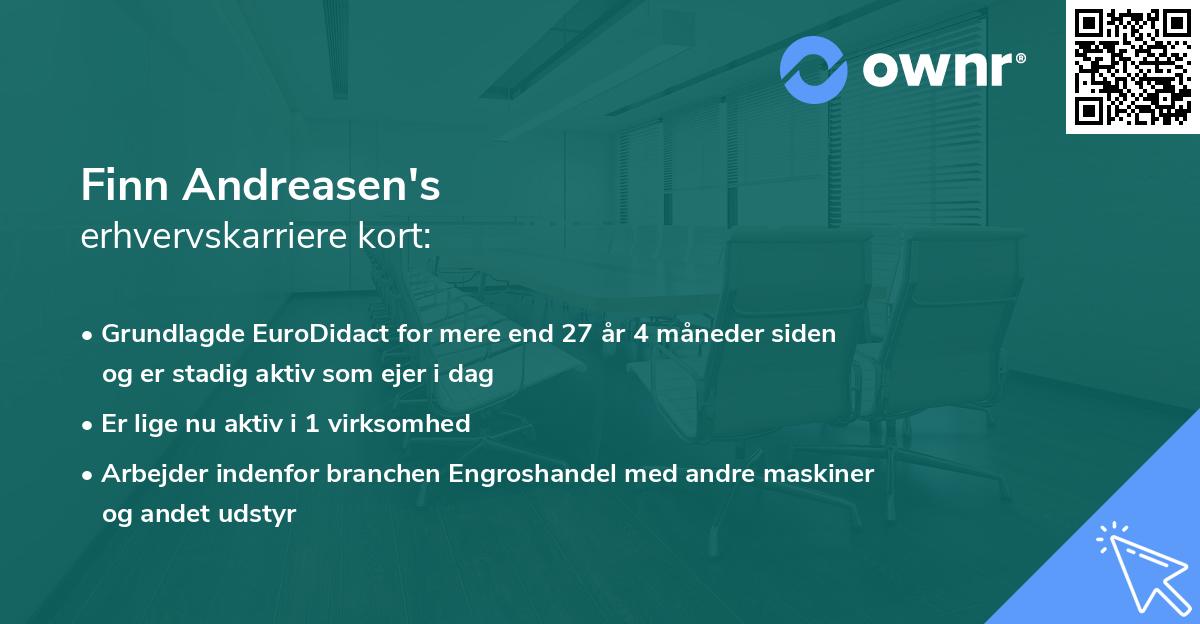 ownr®

Finn Andreasen's
erhvervskarriere kort:

• Grundlagde EuroDidact for mere end 27 år 4 måneder siden og er stadig aktiv som ejer i dag
• Er lige nu aktiv i 1 virksomhed
• Arbejder indenfor branchen Engroshandel med andre maskiner og andet udstyr